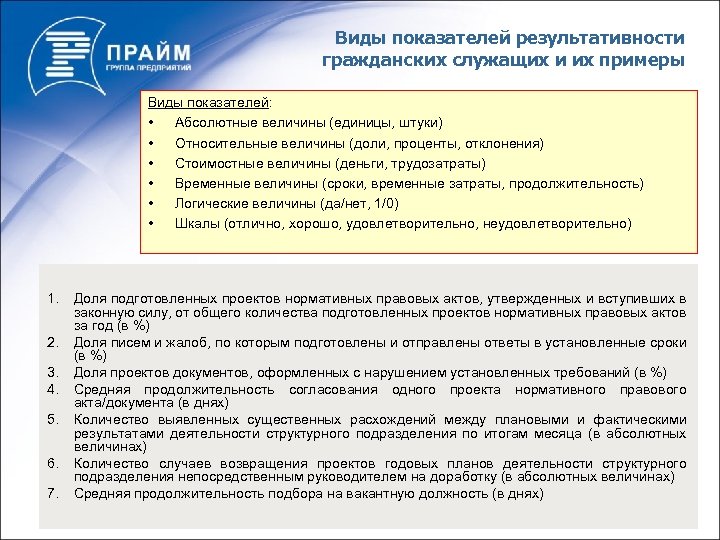 ПРАЙМ
ГРУППА ПРЕДПРИЯТИЙ

Виды показателей результативности гражданских служащих и их примеры

Виды показателей:
• Абсолютные величины (единицы, штуки)
• Относительные величины (доли, проценты, отклонения)
• Стоимостные величины (деньги, трудозатраты)
• Временные величины (сроки, временные затраты, продолжительность)
• Логические величины (да/нет, 1/0)
• Шкалы (отлично, хорошо, удовлетворительно, неудовлетворительно)

1. Доля подготовленных проектов нормативных правовых актов, утвержденных и вступивших в законную силу, от общего количества подготовленных проектов нормативных правовых актов за год (в %)
2. Доля писем и жалоб, по которым подготовлены и отправлены ответы в установленные сроки (в %)
3. Доля проектов документов, оформленных с нарушением установленных требований (в %)
4. Средняя продолжительность согласования одного проекта нормативного правового акта/документа (в днях)
5. Количество выявленных существенных расхождений между плановыми и фактическими результатами деятельности структурного подразделения по итогам месяца (в абсолютных величинах)
6. Количество случаев возвращения проектов годовых планов деятельности структурного подразделения непосредственным руководителем на доработку (в абсолютных величинах)
7. Средняя продолжительность подбора на вакантную должность (в днях)